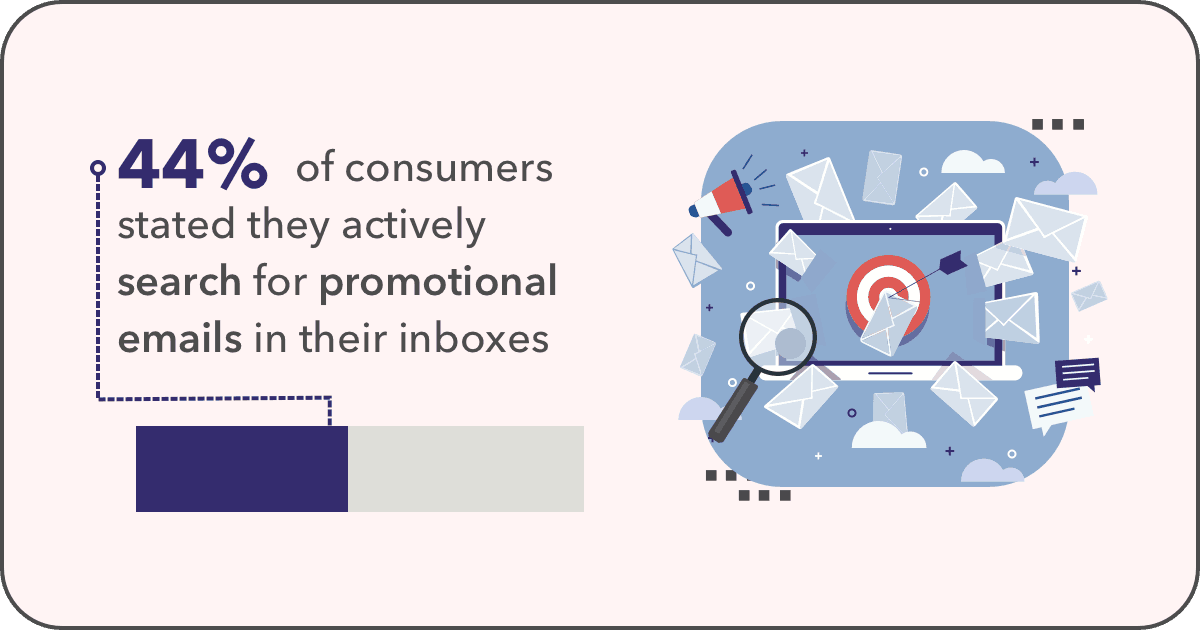 44% of consumers stated they actively search for promotional emails in their inboxes